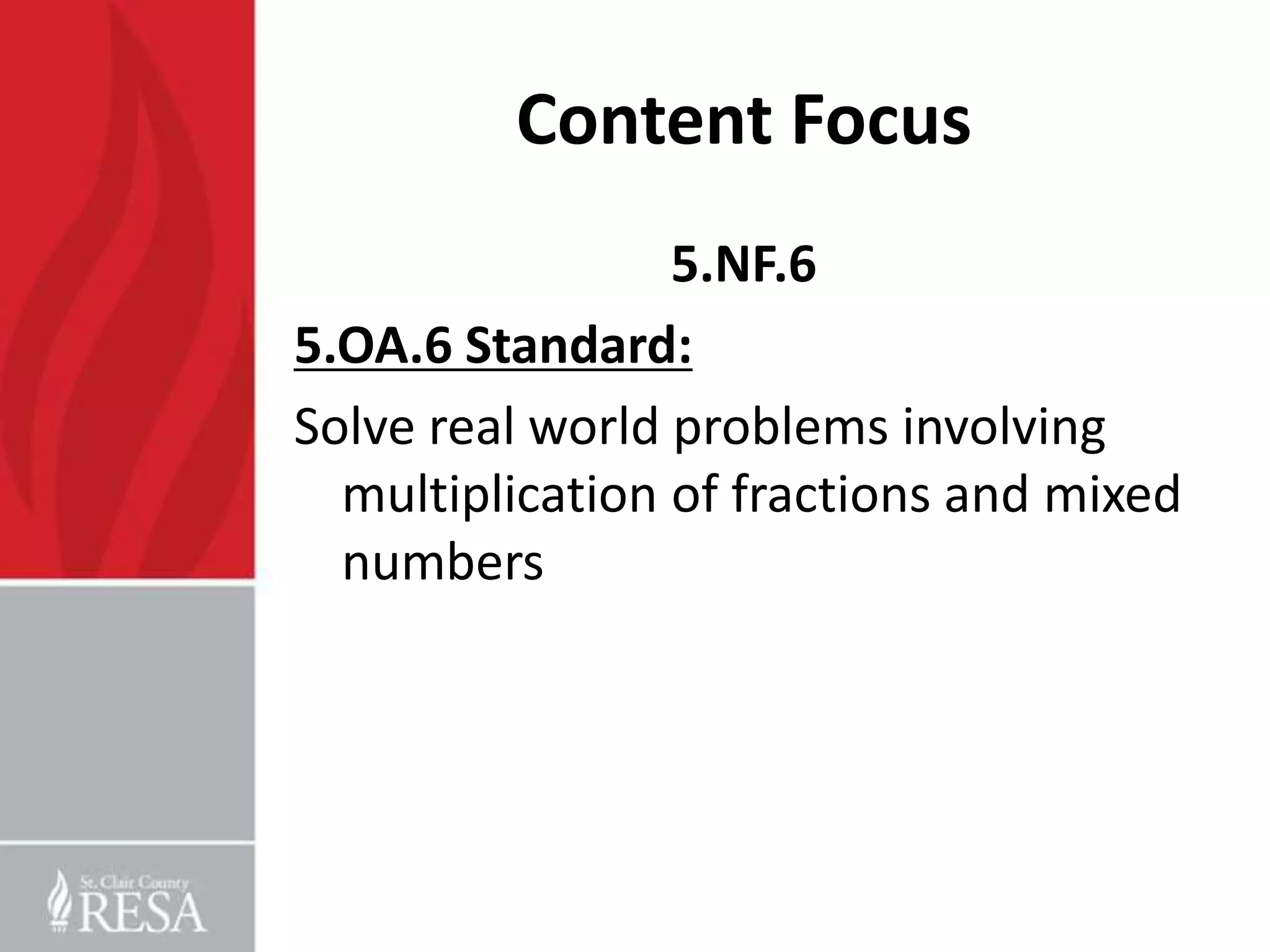 Content Focus

5.NF.6

5.OA.6 Standard:

Solve real world problems involving multiplication of fractions and mixed numbers

St. Clair County
RESA